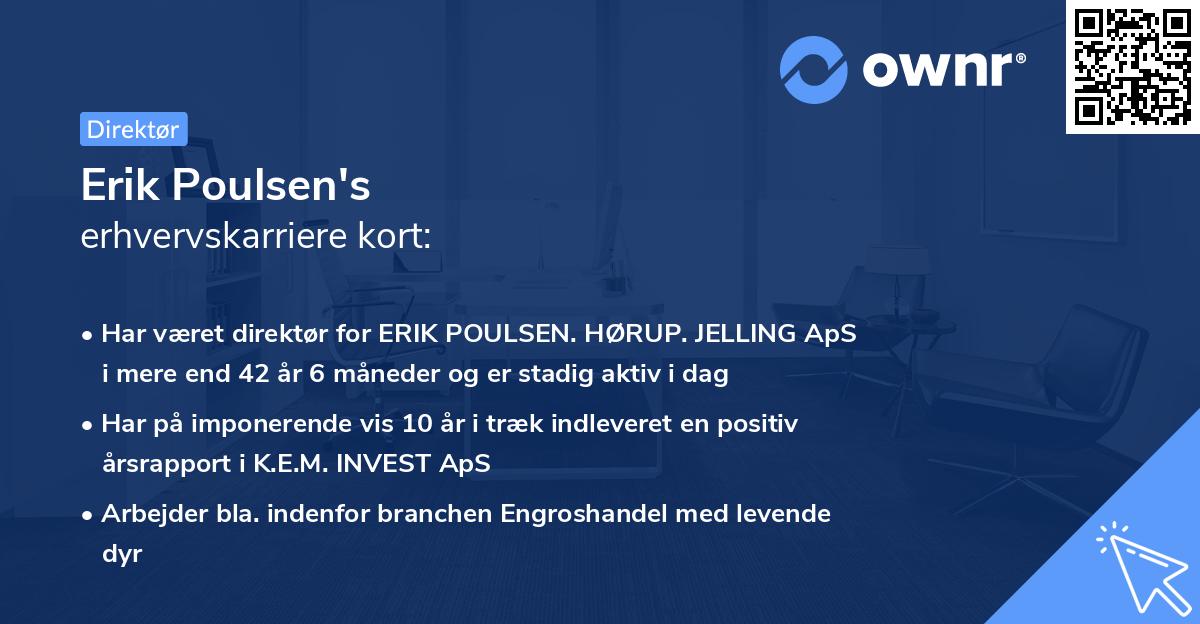 ownr®

Direktør

Erik Poulsen's
erhvervskarriere kort:

• Har været direktør for ERIK POULSEN. HØRUP. JELLING ApS i mere end 42 år 6 måneder og er stadig aktiv i dag

• Har på imponerende vis 10 år i træk indleveret en positiv årsrapport i K.E.M. INVEST ApS

• Arbejder bla. indenfor branchen Engroshandel med levende dyr